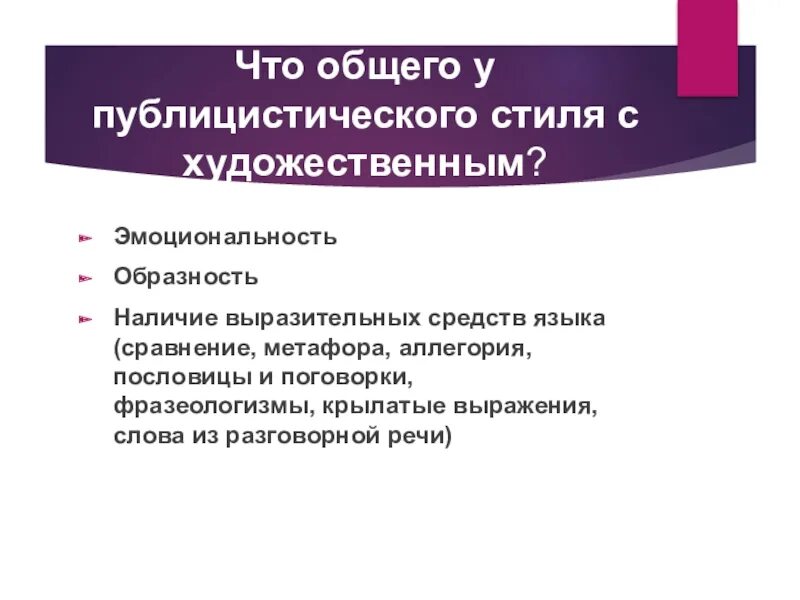 Что общего у публицистического стиля с художественным?

Эмоциональность

Образность

Наличие выразительных средств языка (сравнение, метафора, аллегория, пословицы и поговорки, фразеологизмы, крылатые выражения, слова из разговорной речи)